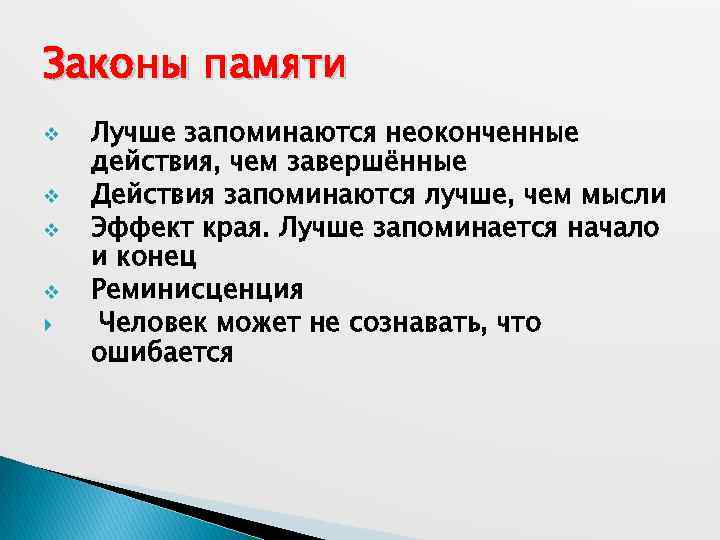 Законы памяти

Лучше запоминаются неоконченные действия, чем завершённые

Действия запоминаются лучше, чем мысли

Эффект края. Лучше запоминается начало и конец

Реминисценция

Человек может не сознавать, что ошибается